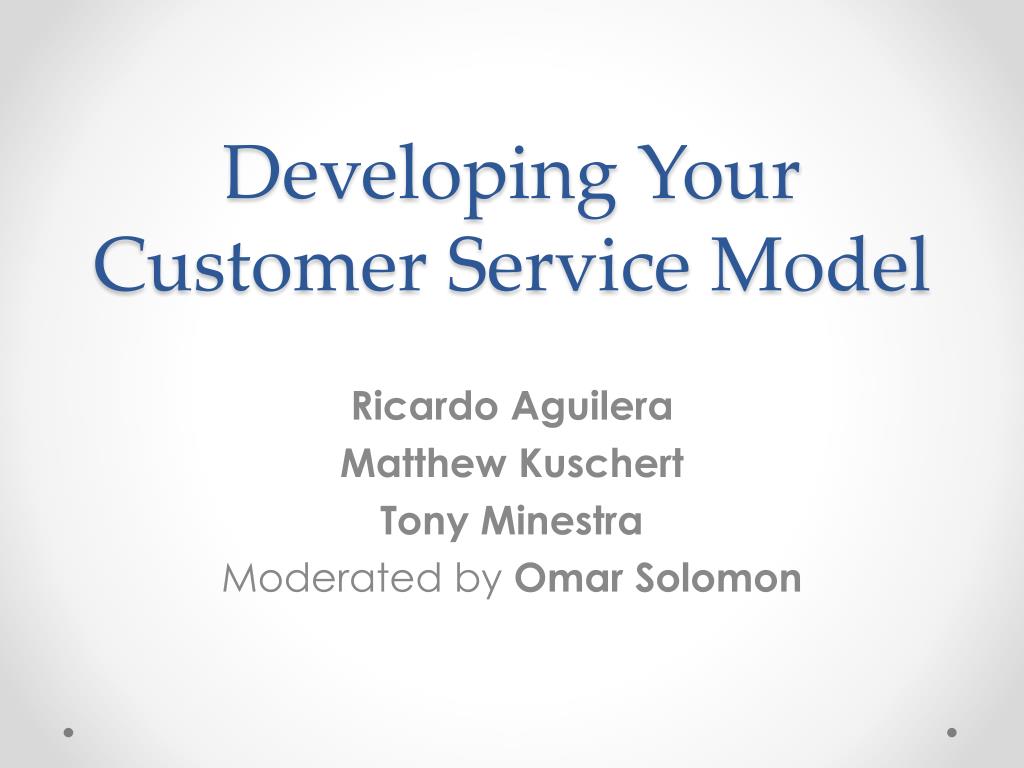 Developing Your Customer Service Model

Ricardo Aguilera
Matthew Kuschert
Tony Minestra
Moderated by Omar Solomon